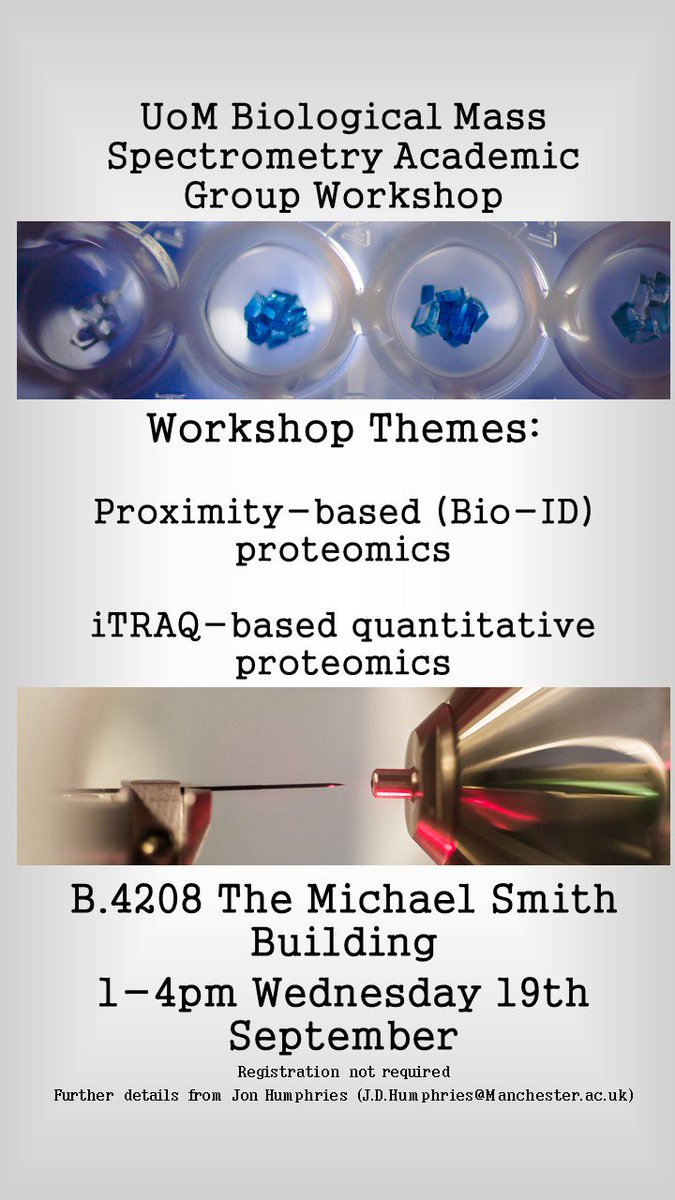 UoM Biological Mass Spectrometry Academic Group Workshop

Workshop Themes:

Proximity-based (Bio-ID) proteomics

iTRAQ-based quantitative proteomics

B.4208 The Michael Smith Building

1-4pm Wednesday 19th September

Registration not required

Further details from Jon Humphries (J.D.Humphries@Manchester.ac.uk)